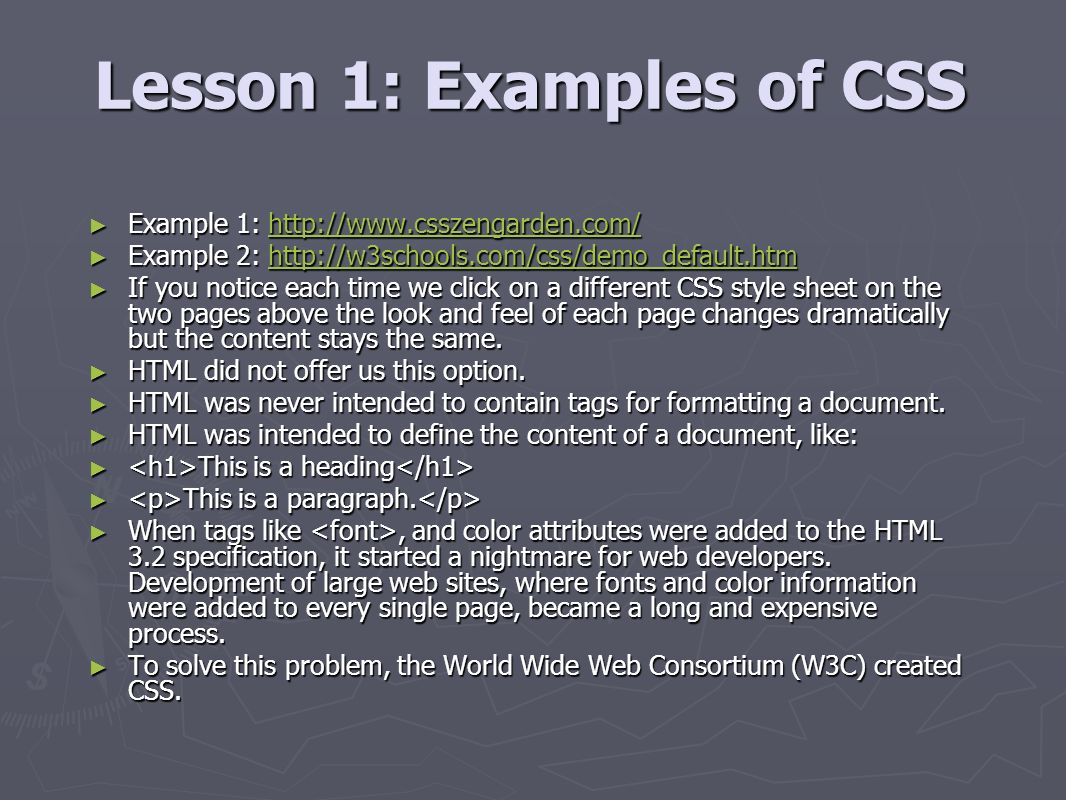 Lesson 1: Examples of CSS

► Example 1: http://www.csszengarden.com/
► Example 2: http://w3schools.com/css/demo_default.htm
► If you notice each time we click on a different CSS style sheet on the two pages above the look and feel of each page changes dramatically but the content stays the same.
► HTML did not offer us this option.
► HTML was never intended to contain tags for formatting a document.
► HTML was intended to define the content of a document, like:
► <h1>This is a heading</h1>
► <p>This is a paragraph.</p>
► When tags like <font>, and color attributes were added to the HTML 3.2 specification, it started a nightmare for web developers. Development of large web sites, where fonts and color information were added to every single page, became a long and expensive process.
► To solve this problem, the World Wide Web Consortium (W3C) created CSS.